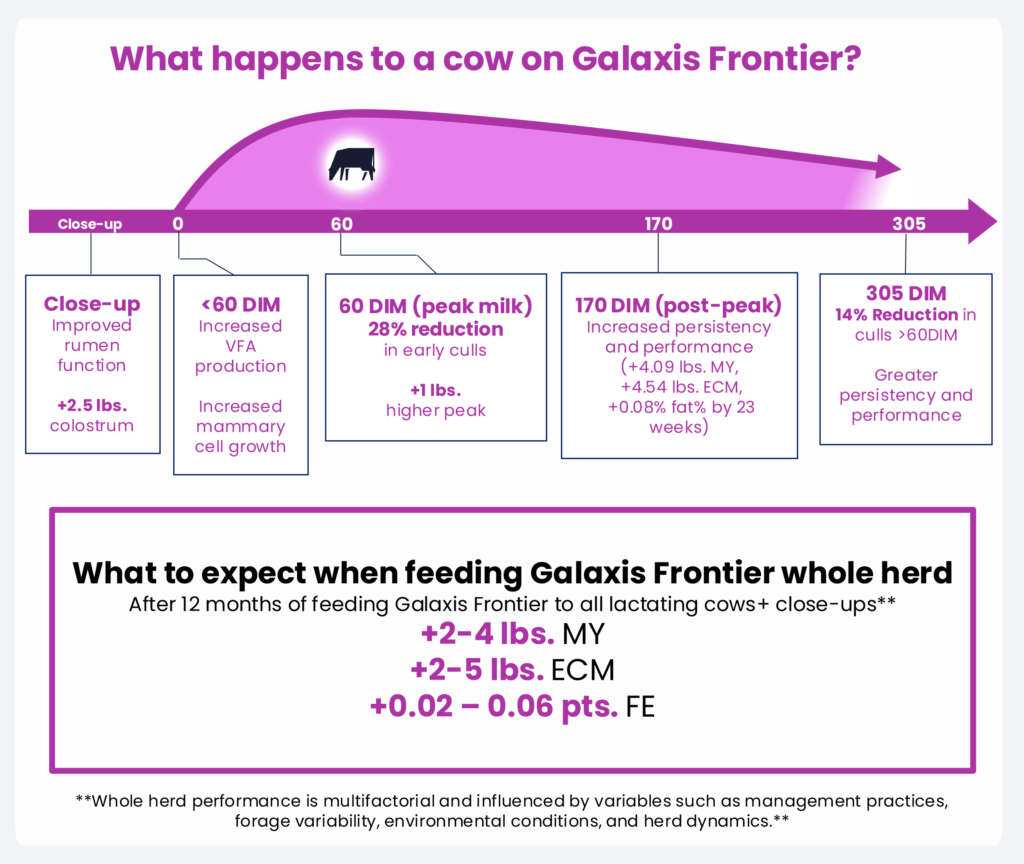 What happens to a cow on Galaxis Frontier?

Close-up 0 60 170 305

Close-up
Improved rumen function

+2.5 lbs. colostrum

<60 DIM
Increased VFA production

Increased mammary cell growth

60 DIM (peak milk)
28% reduction in early culls

+1 lbs. higher peak

170 DIM (post-peak)
Increased persistency and performance (+4.09 lbs. MY, +4.54 lbs. ECM, +0.08% fat% by 23 weeks)

305 DIM
14% Reduction in culls >60DIM

Greater persistency and performance

What to expect when feeding Galaxis Frontier whole herd
After 12 months of feeding Galaxis Frontier to all lactating cows+ close-ups**
+2-4 lbs. MY
+2-5 lbs. ECM
+0.02 – 0.06 pts. FE

**Whole herd performance is multifactorial and influenced by variables such as management practices, forage variability, environmental conditions, and herd dynamics.**